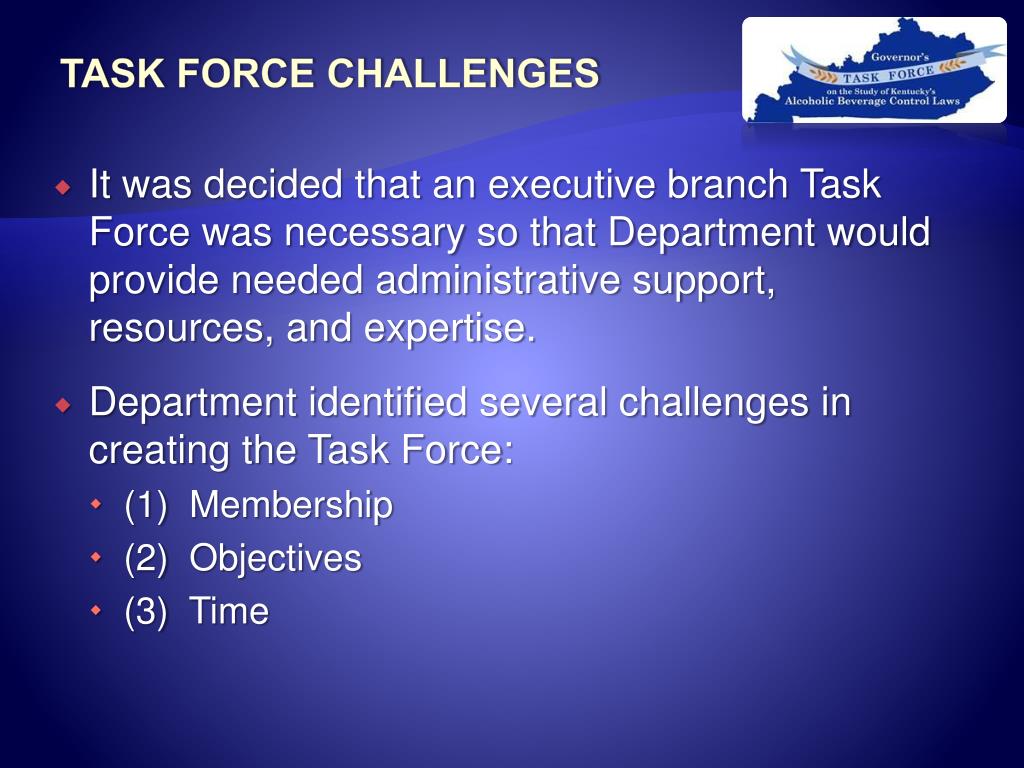 TASK FORCE CHALLENGES

Governor's
TASK FORCE
on the Study of Kentucky's
Alcoholic Beverage Control Laws

It was decided that an executive branch Task Force was necessary so that Department would provide needed administrative support, resources, and expertise.

Department identified several challenges in creating the Task Force:

(1) Membership
(2) Objectives
(3) Time